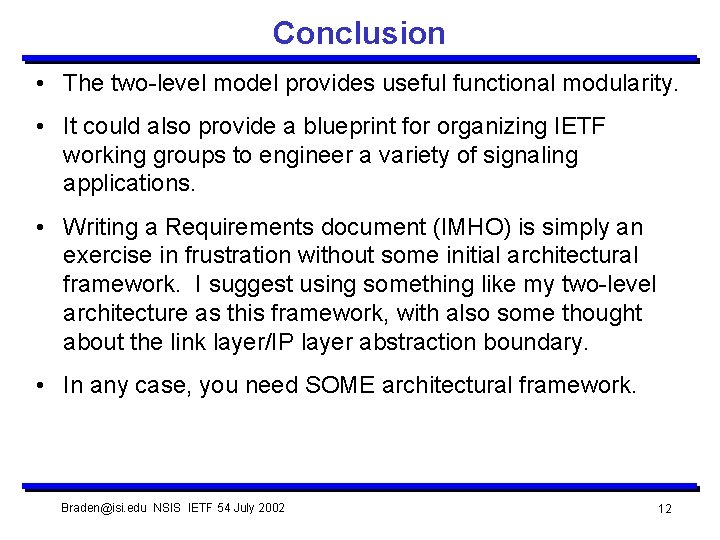 Conclusion

• The two-level model provides useful functional modularity.

• It could also provide a blueprint for organizing IETF working groups to engineer a variety of signaling applications.

• Writing a Requirements document (IMHO) is simply an exercise in frustration without some initial architectural framework. I suggest using something like my two-level architecture as this framework, with also some thought about the link layer/IP layer abstraction boundary.

• In any case, you need SOME architectural framework.

Braden@isi.edu NSIS IETF 54 July 2002

12